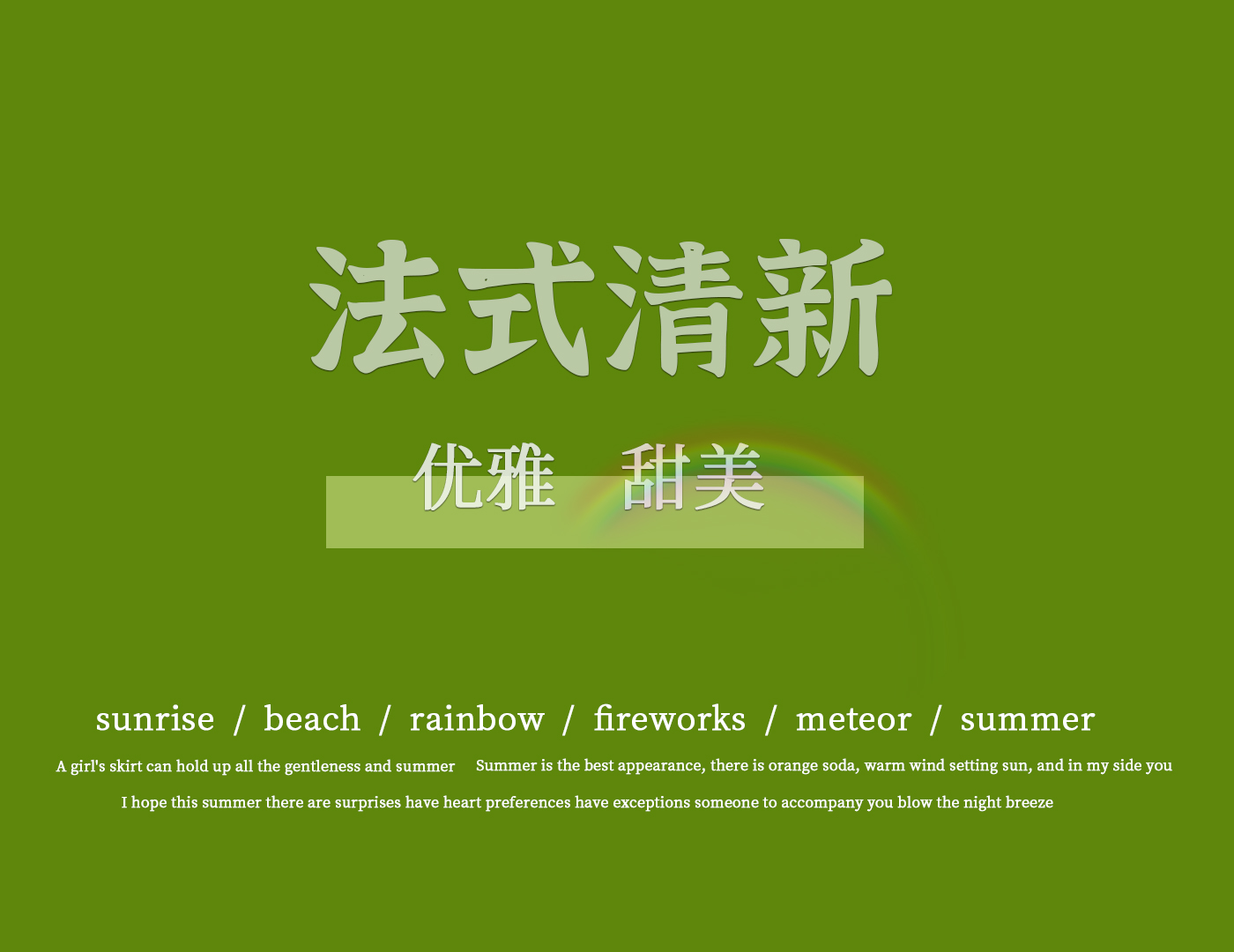 法式清新

优雅　甜美

sunrise / beach / rainbow / fireworks / meteor / summer

A girl's skirt can hold up all the gentleness and summer　Summer is the best appearance, there is orange soda, warm wind setting sun, and in my side you

I hope this summer there are surprises have heart preferences have exceptions someone to accompany you blow the night breeze